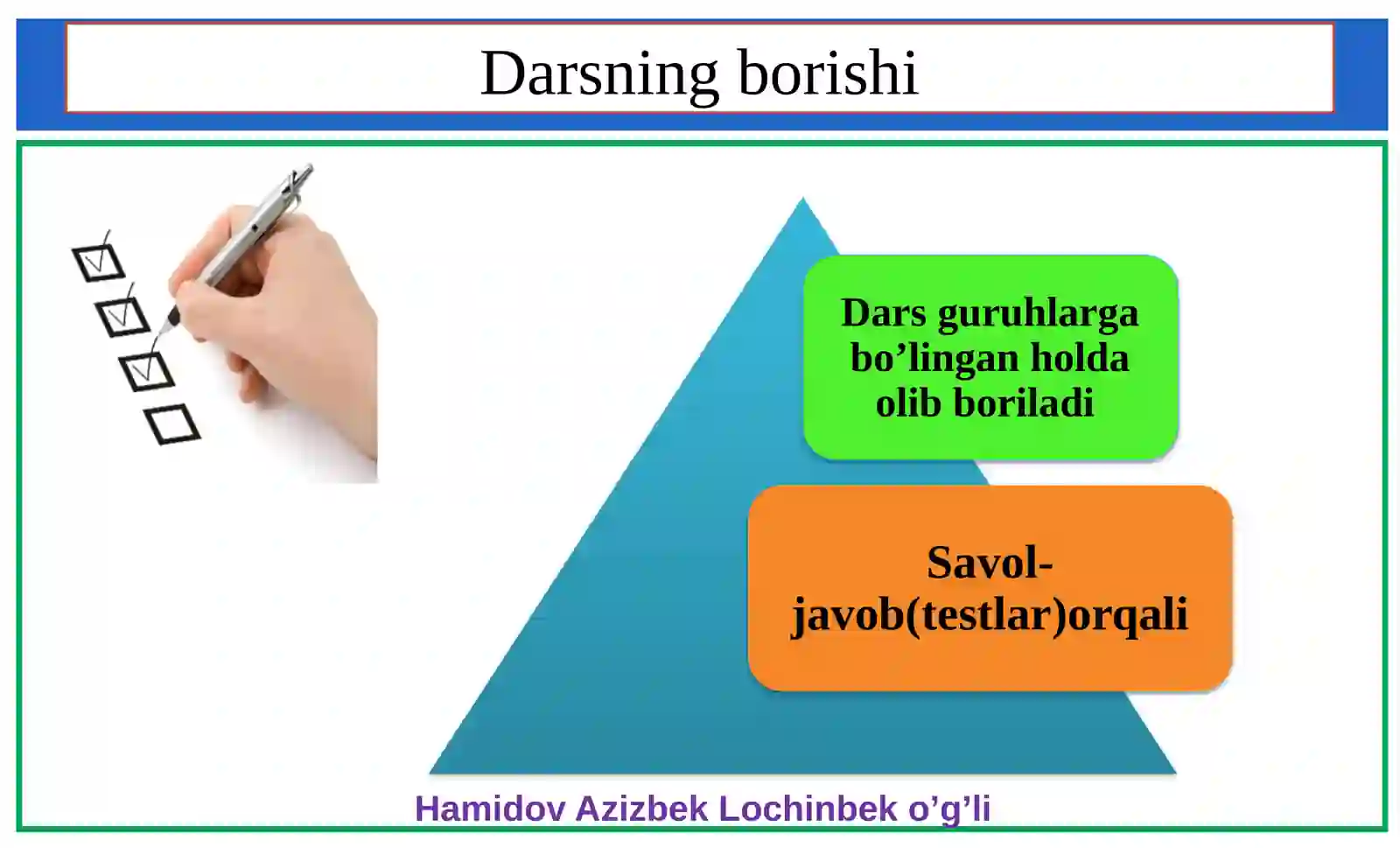 Darsning borishi

Dars guruhlarga bo’lingan holda olib boriladi

Savol-javob(testlar)orqali

Hamidov Azizbek Lochinbek o’g’li